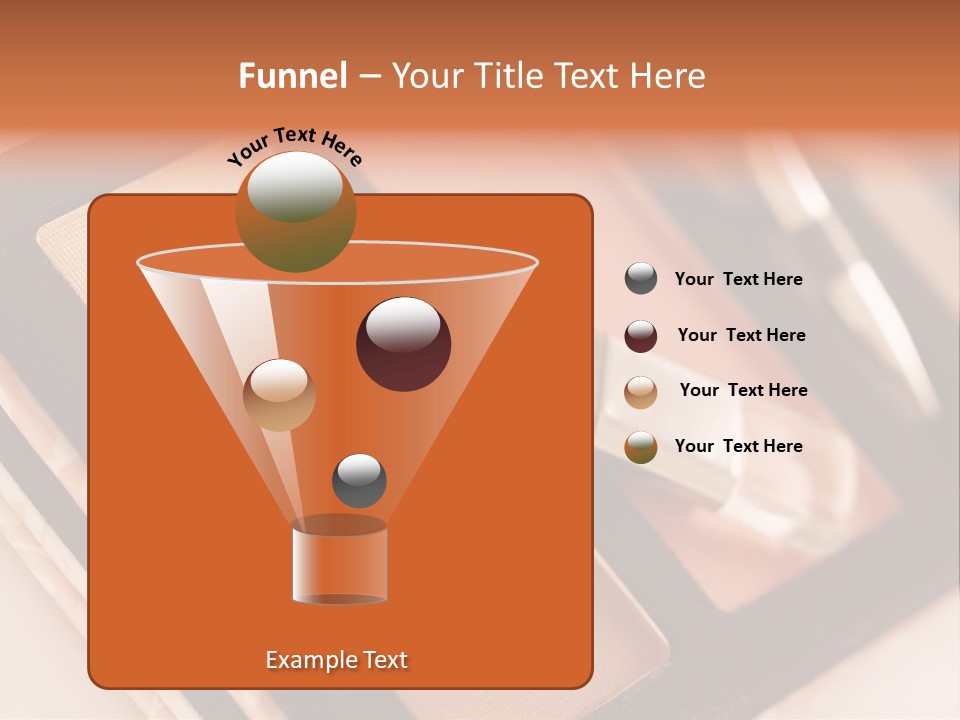 Funnel – Your Title Text Here

Your Text Here

Example Text

Your Text Here

Your Text Here

Your Text Here

Your Text Here